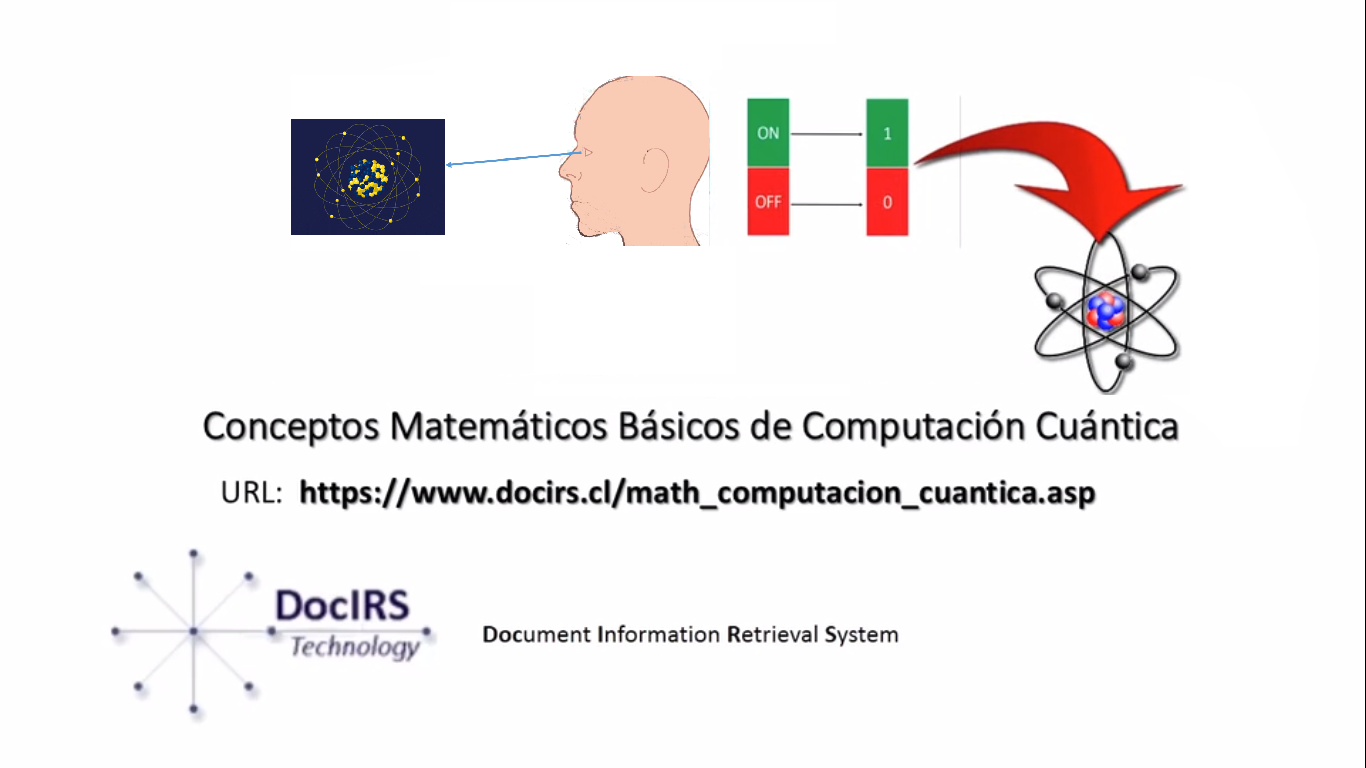 ON
1
OFF
0

Conceptos Matemáticos Básicos de Computación Cuántica

URL: https://www.docirs.cl/math_computacion_cuantica.asp

DocIRS
Technology

Document Information Retrieval System